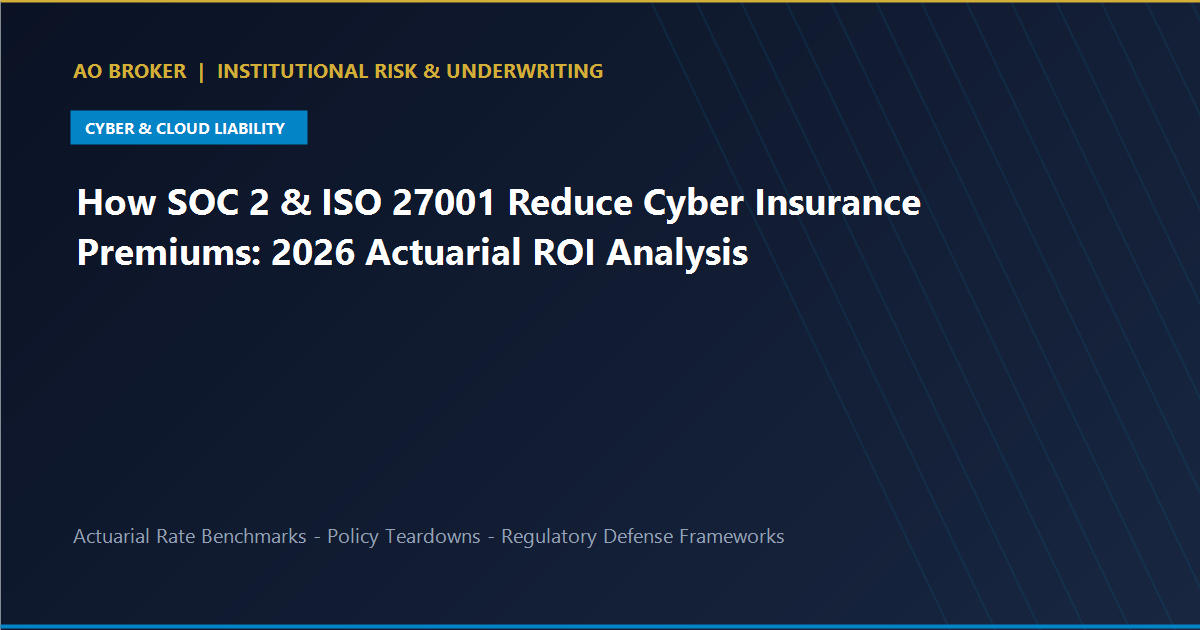 AO BROKER | INSTITUTIONAL RISK & UNDERWRITING

CYBER & CLOUD LIABILITY

How SOC 2 & ISO 27001 Reduce Cyber Insurance Premiums: 2026 Actuarial ROI Analysis

Actuarial Rate Benchmarks - Policy Teardowns - Regulatory Defense Frameworks